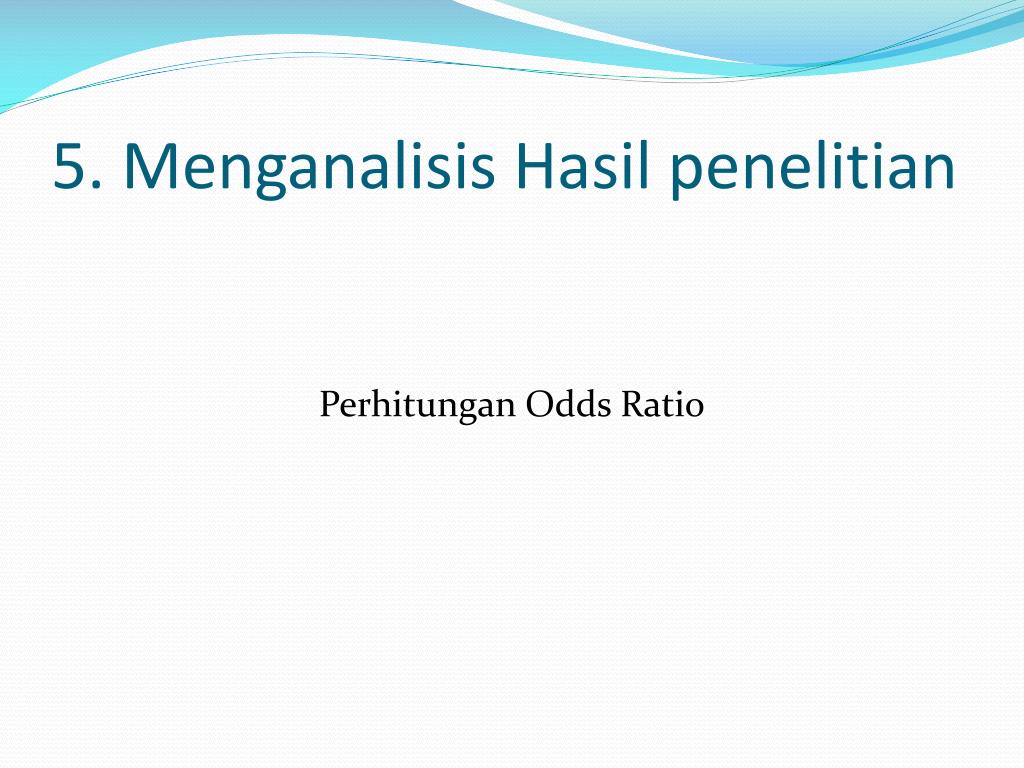 5. Menganalisis Hasil penelitian

Perhitungan Odds Ratio